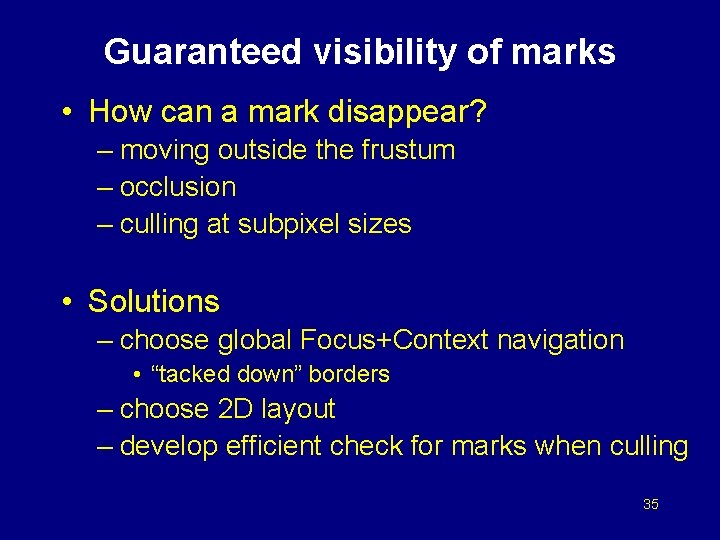 Guaranteed visibility of marks

• How can a mark disappear?
– moving outside the frustum
– occlusion
– culling at subpixel sizes

• Solutions
– choose global Focus+Context navigation
• “tacked down” borders
– choose 2D layout
– develop efficient check for marks when culling

35